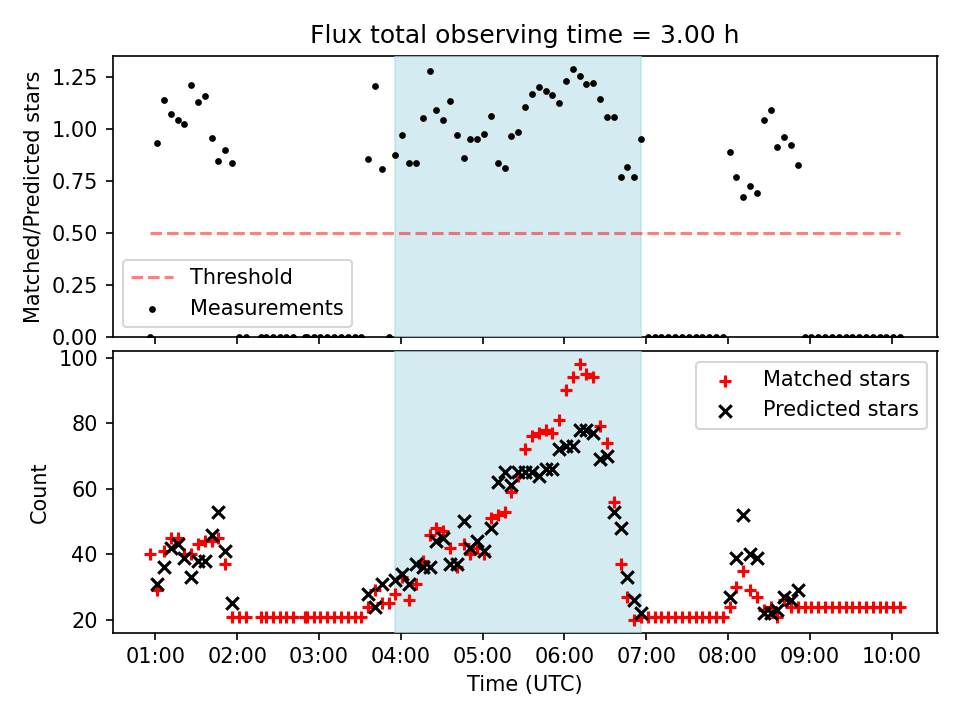 Flux total observing time = 3.00 h

Matched/Predicted stars

1.25
1.00
0.75
0.50
0.25
0.00

Threshold
Measurements

Count

100
80
60
40
20

Matched stars
Predicted stars

01:00 02:00 03:00 04:00 05:00 06:00 07:00 08:00 09:00 10:00

Time (UTC)